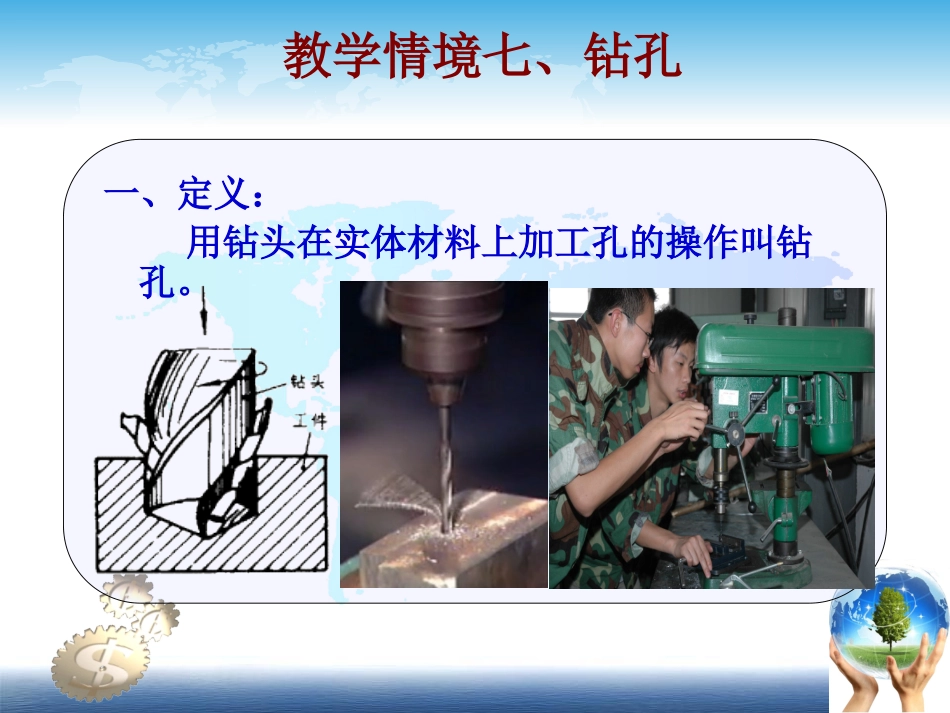 教学情境七、钻孔

一、定义：

用钻头在实体材料上加工孔的操作叫钻孔。

钻头
工件